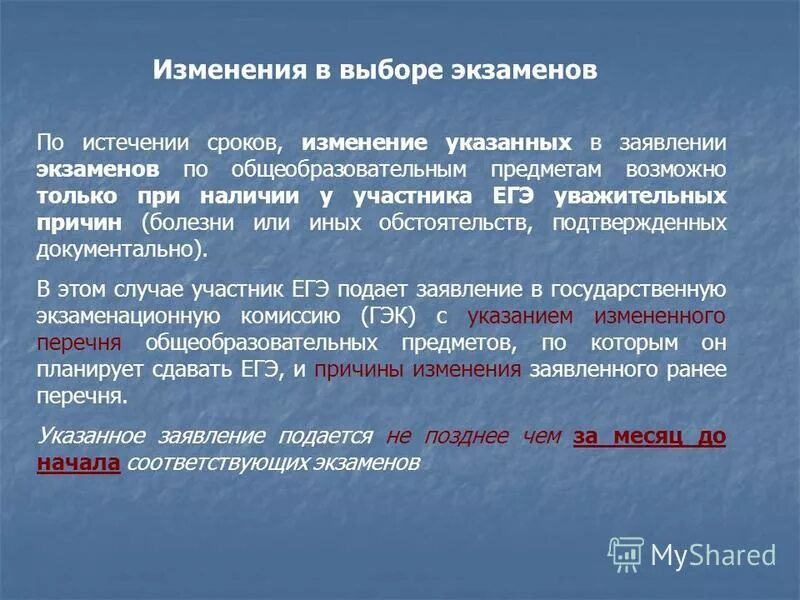 Изменения в выборе экзаменов

По истечении сроков, изменение указанных в заявлении экзаменов по общеобразовательным предметам возможно только при наличии у участника ЕГЭ уважительных причин (болезни или иных обстоятельств, подтвержденных документально).

В этом случае участник ЕГЭ подает заявление в государственную экзаменационную комиссию (ГЭК) с указанием измененного перечня общеобразовательных предметов, по которым он планирует сдавать ЕГЭ, и причины изменения заявленного ранее перечня.

Указанное заявление подается не позднее чем за месяц до начала соответствующих экзаменов

MyShared